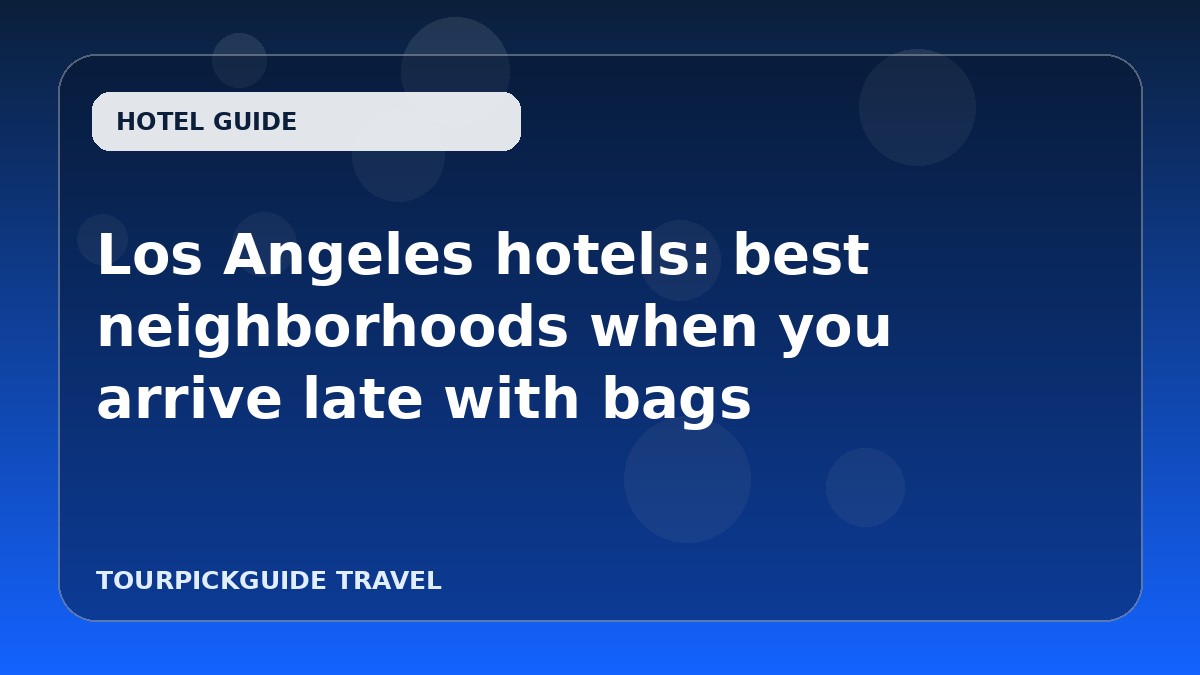 HOTEL GUIDE

Los Angeles hotels: best neighborhoods when you arrive late with bags

TOURPICKGUIDE TRAVEL